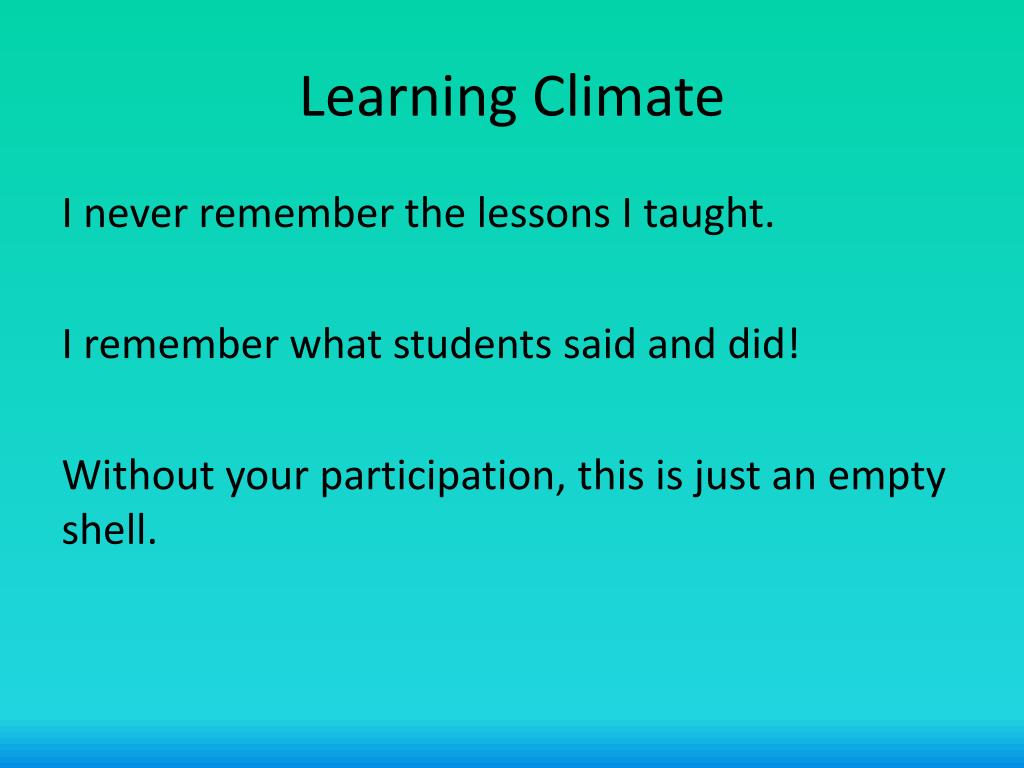 Learning Climate

I never remember the lessons I taught.

I remember what students said and did!

Without your participation, this is just an empty shell.